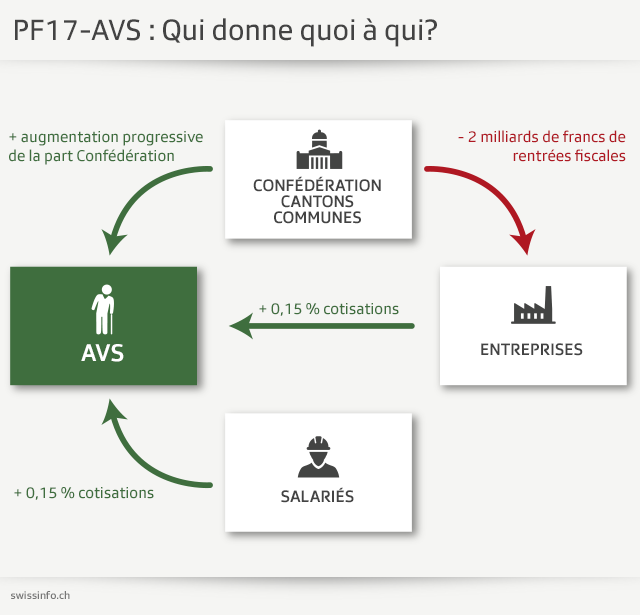 PF17-AVS : Qui donne quoi à qui?

+ augmentation progressive de la part Confédération

CONFÉDÉRATION
CANTONS
COMMUNES

- 2 milliards de francs de rentrées fiscales

AVS

+ 0,15 % cotisations

ENTREPRISES

+ 0,15 % cotisations

SALARIÉS

swissinfo.ch